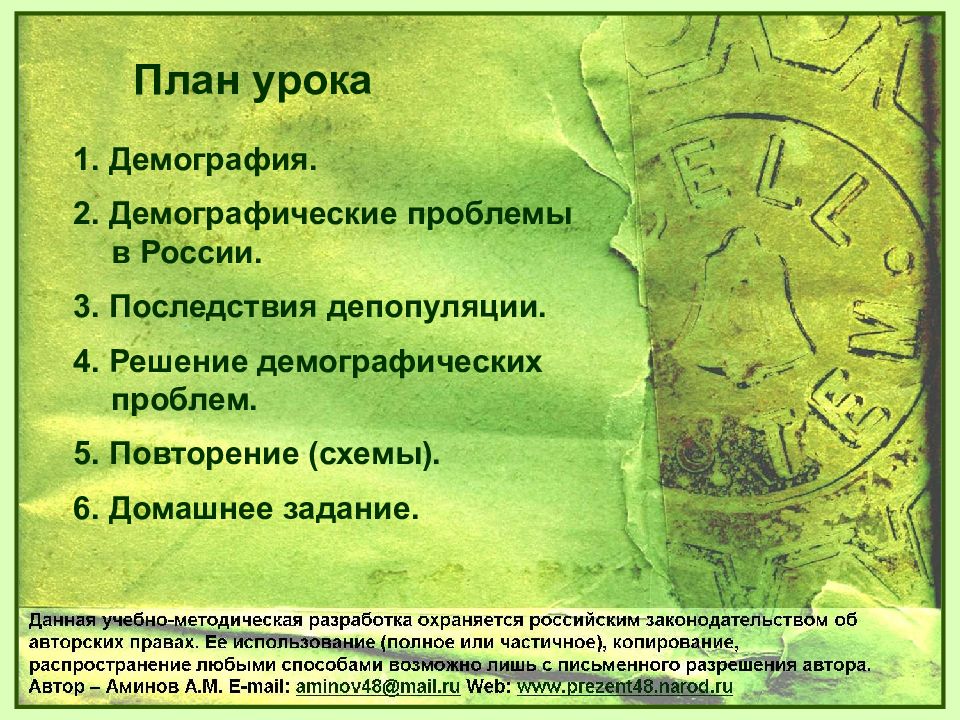 План урока

1. Демография.

2. Демографические проблемы в России.

3. Последствия депопуляции.

4. Решение демографических проблем.

5. Повторение (схемы).

6. Домашнее задание.

Данная учебно-методическая разработка охраняется российским законодательством об авторских правах. Ее использование (полное или частичное), копирование, распространение любыми способами возможно лишь с письменного разрешения автора. Автор – Аминов А.М. E-mail: aminov48@mail.ru Web: www.prezent48.narod.ru